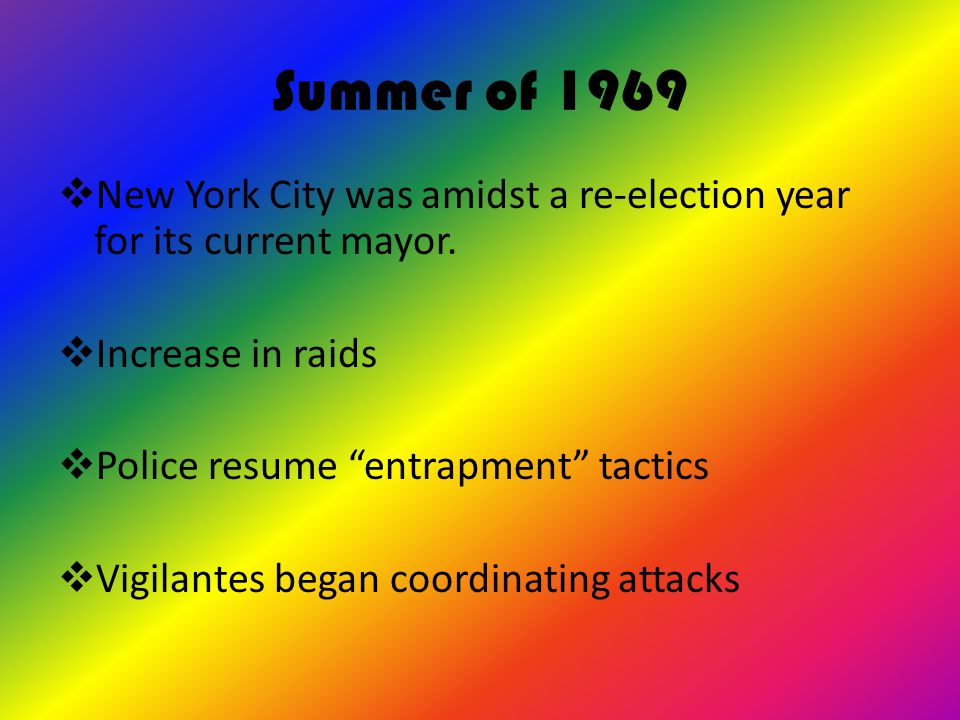 Summer of 1969

❖New York City was amidst a re-election year for its current mayor.

❖Increase in raids

❖Police resume “entrapment” tactics

❖Vigilantes began coordinating attacks